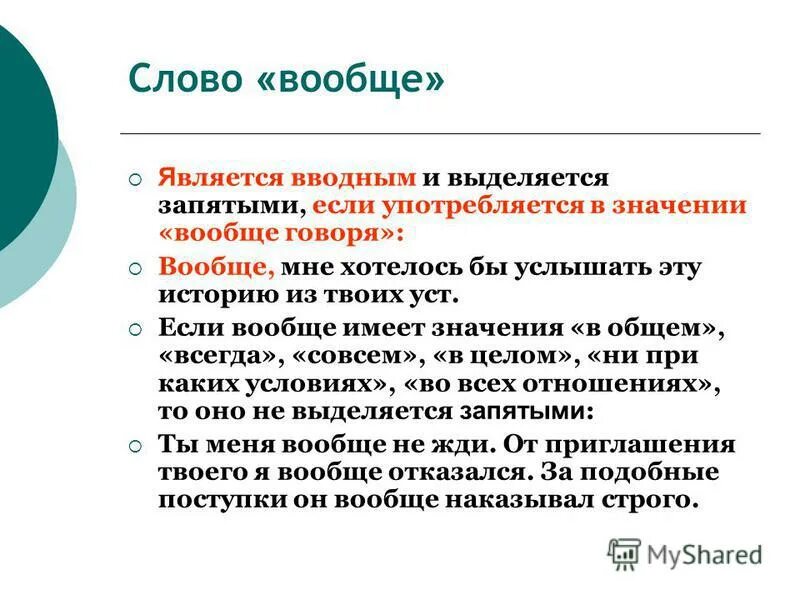 Слово «вообще»

Является вводным и выделяется запятыми, если употребляется в значении «вообще говоря»:

Вообще, мне хотелось бы услышать эту историю из твоих уст.

Если вообще имеет значения «в общем», «всегда», «совсем», «в целом», «ни при каких условиях», «во всех отношениях», то оно не выделяется запятыми:

Ты меня вообще не жди. От приглашения твоего я вообще отказался. За подобные поступки он вообще наказывал строго.

MyShared